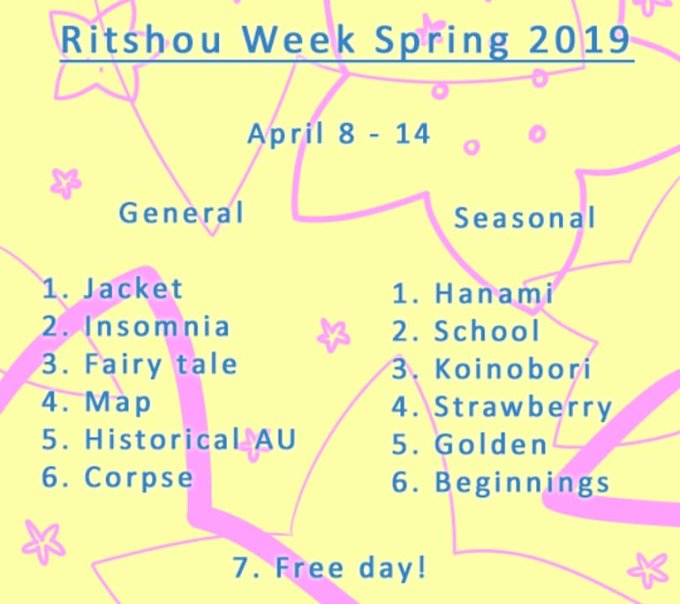 Ritshou Week Spring 2019

April 8 - 14

General

1. Jacket
2. Insomnia
3. Fairy tale
4. Map
5. Historical AU
6. Corpse

Seasonal

1. Hanami
2. School
3. Koinobori
4. Strawberry
5. Golden
6. Beginnings

7. Free day!